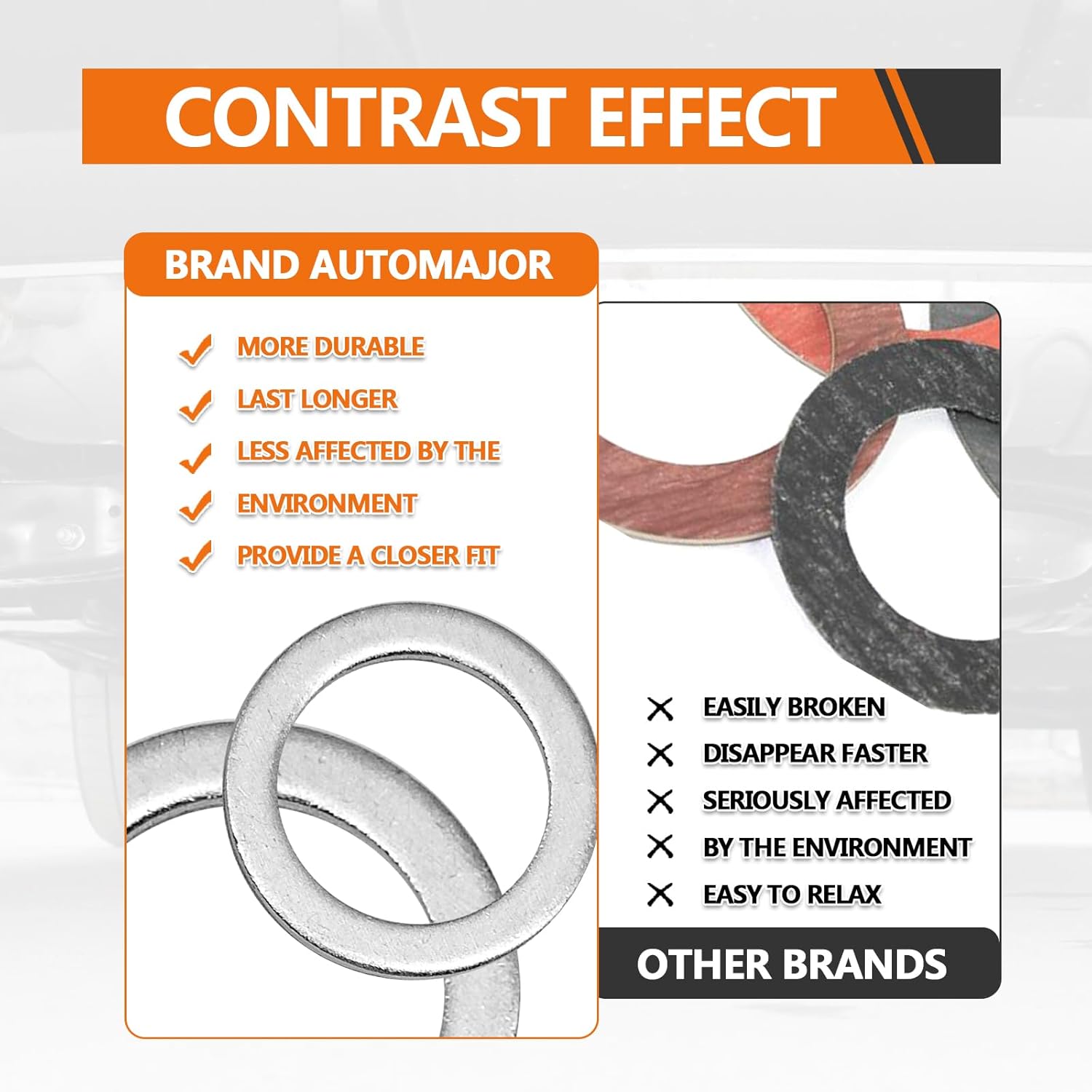 CONTRAST EFFECT

BRAND AUTOMAJOR

MORE DURABLE

LAST LONGER

LESS AFFECTED BY THE

ENVIRONMENT

PROVIDE A CLOSER FIT

EASILY BROKEN

DISAPPEAR FASTER

SERIOUSLY AFFECTED

BY THE ENVIRONMENT

EASY TO RELAX

OTHER BRANDS